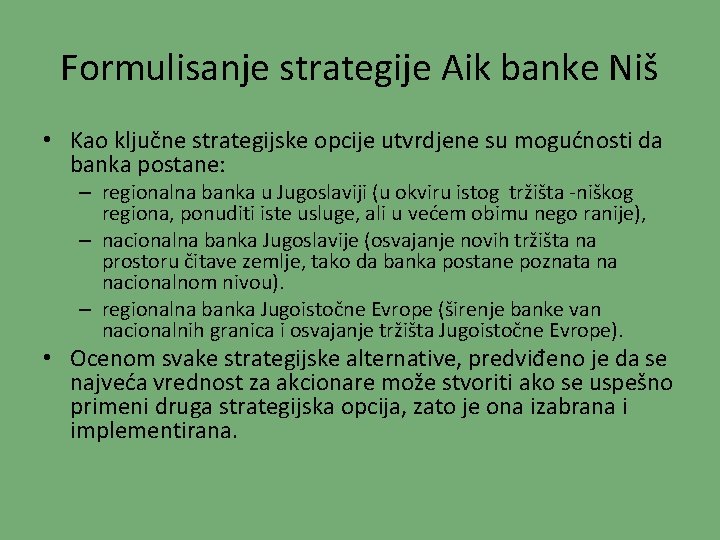 Formulisanje strategije Aik banke Niš

• Kao ključne strategijske opcije utvrdjene su mogućnosti da banka postane:
– regionalna banka u Jugoslaviji (u okviru istog tržišta -niškog regiona, ponuditi iste usluge, ali u većem obimu nego ranije),
– nacionalna banka Jugoslavije (osvajanje novih tržišta na prostoru čitave zemlje, tako da banka postane poznata na nacionalnom nivou).
– regionalna banka Jugoistočne Evrope (širenje banke van nacionalnih granica i osvajanje tržišta Jugoistočne Evrope).
• Ocenom svake strategijske alternative, predviđeno je da se najveća vrednost za akcionare može stvoriti ako se uspešno primeni druga strategijska opcija, zato je ona izabrana i implementirana.